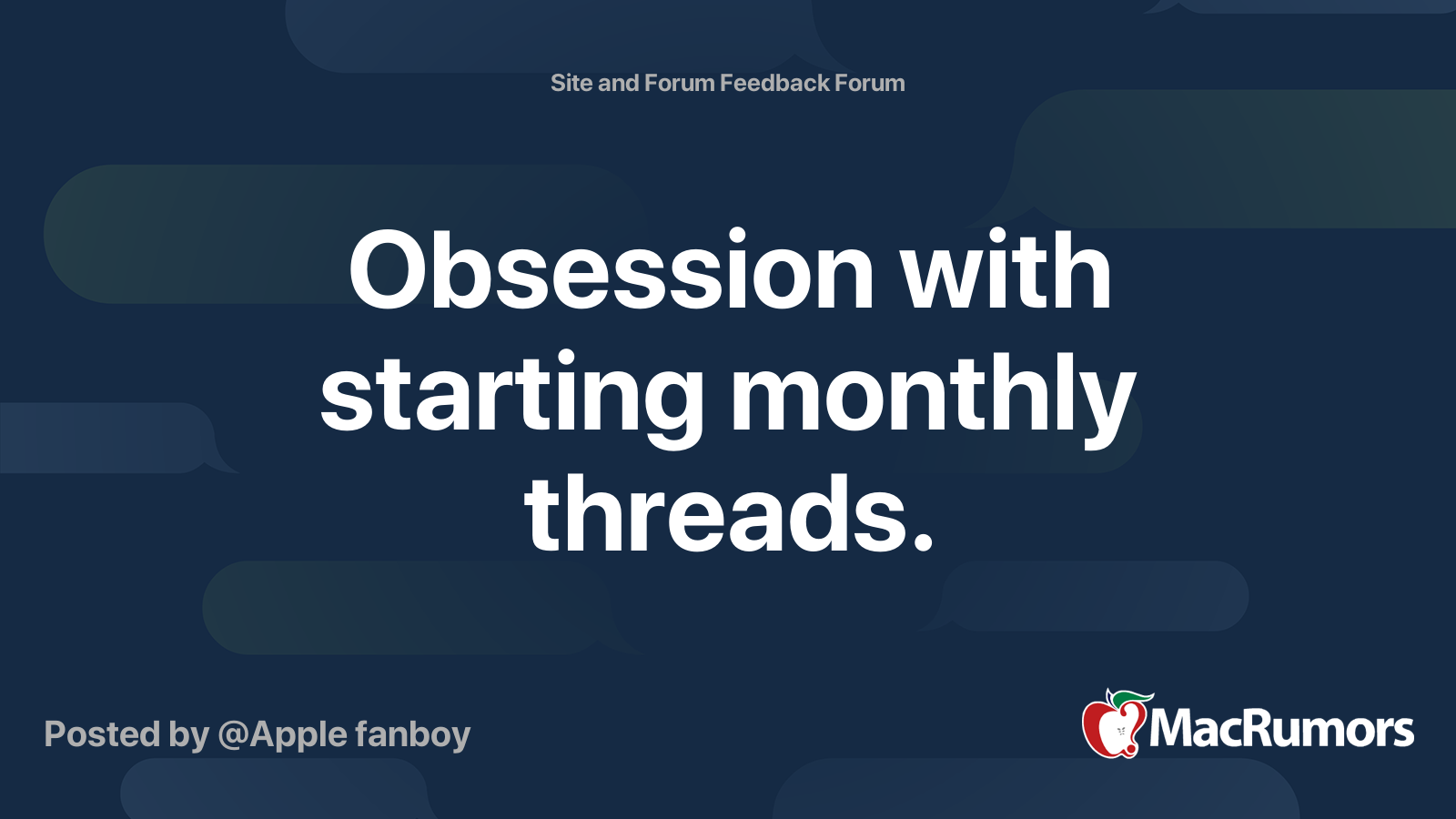 Site and Forum Feedback Forum

Obsession with starting monthly threads.

Posted by @Apple fanboy

MacRumors